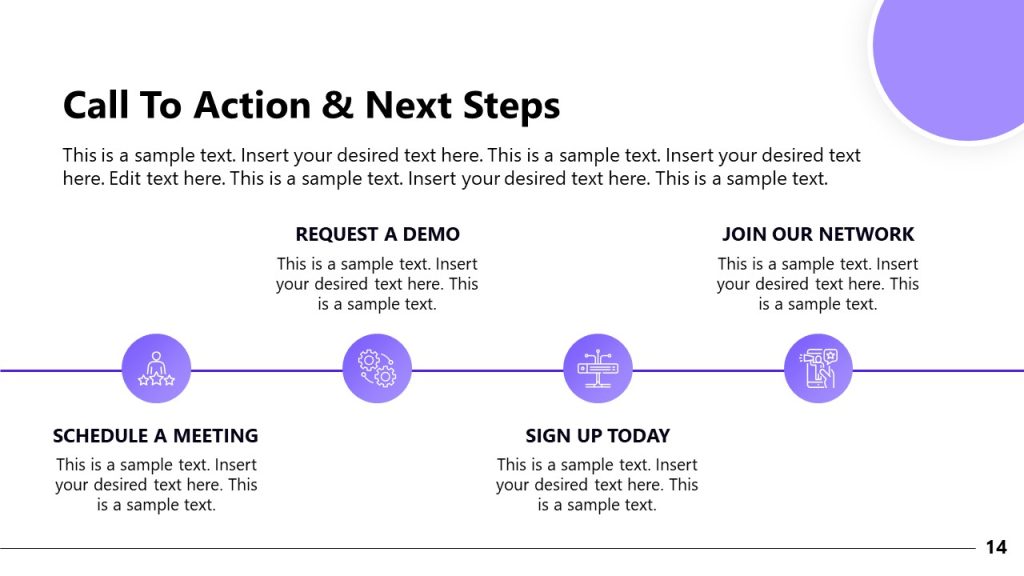 Call To Action & Next Steps

This is a sample text. Insert your desired text here. This is a sample text. Insert your desired text here. Edit text here. This is a sample text. Insert your desired text here. This is a sample text.

REQUEST A DEMO

This is a sample text. Insert your desired text here. This is a sample text.

JOIN OUR NETWORK

This is a sample text. Insert your desired text here. This is a sample text.

SCHEDULE A MEETING

This is a sample text. Insert your desired text here. This is a sample text.

SIGN UP TODAY

This is a sample text. Insert your desired text here. This is a sample text.

14